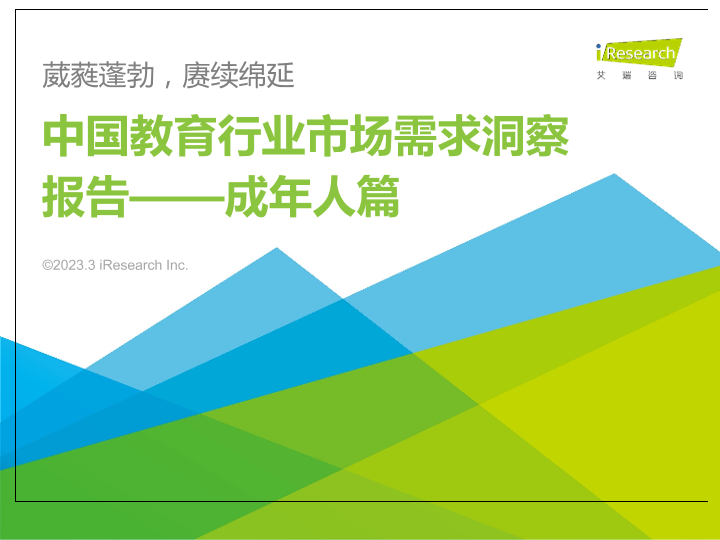 iResearch
艾瑞咨询

葳蕤蓬勃，赓续绵延

中国教育行业市场需求洞察报告——成年人篇

©2023.3 iResearch Inc.